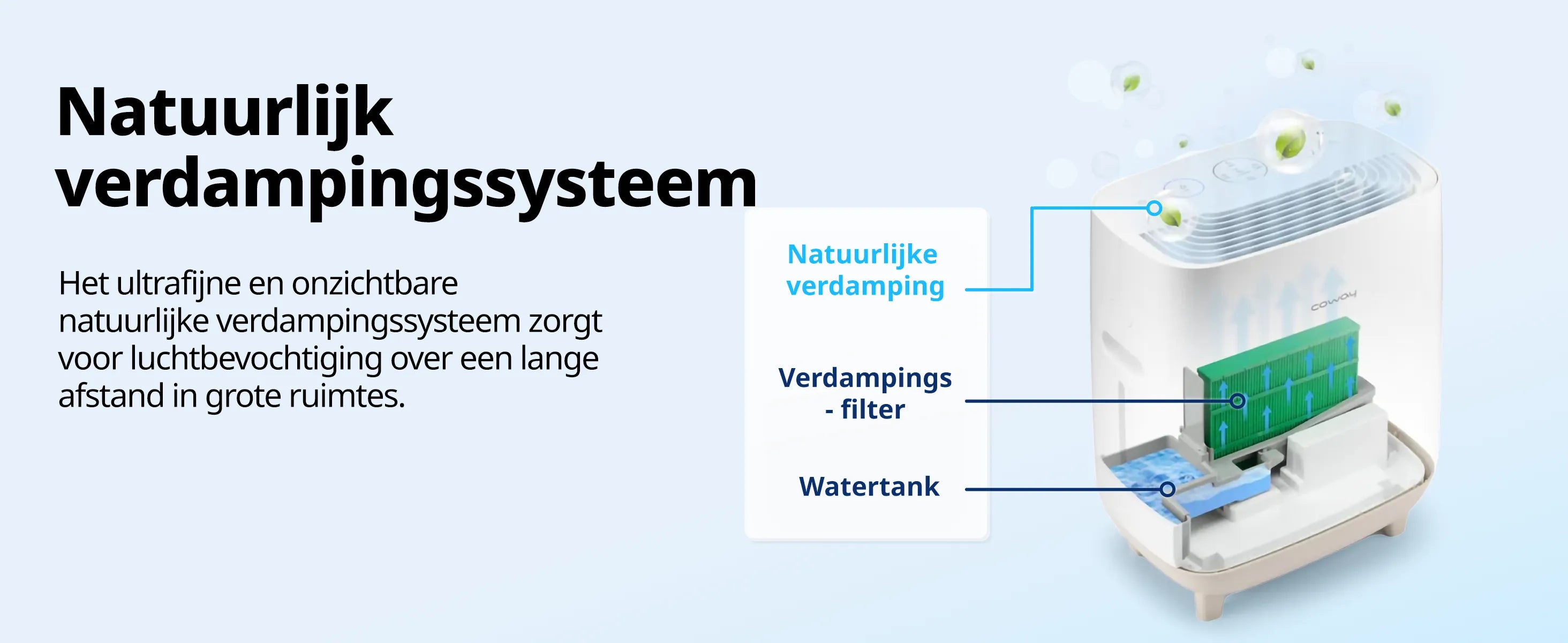 Natuurlijk verdampingssysteem

Het ultrafijne en onzichtbare natuurlijke verdampingssysteem zorgt voor luchtbevochtiging over een lange afstand in grote ruimtes.

Natuurlijke verdamping

Verdampings - filter

Watertank

coway